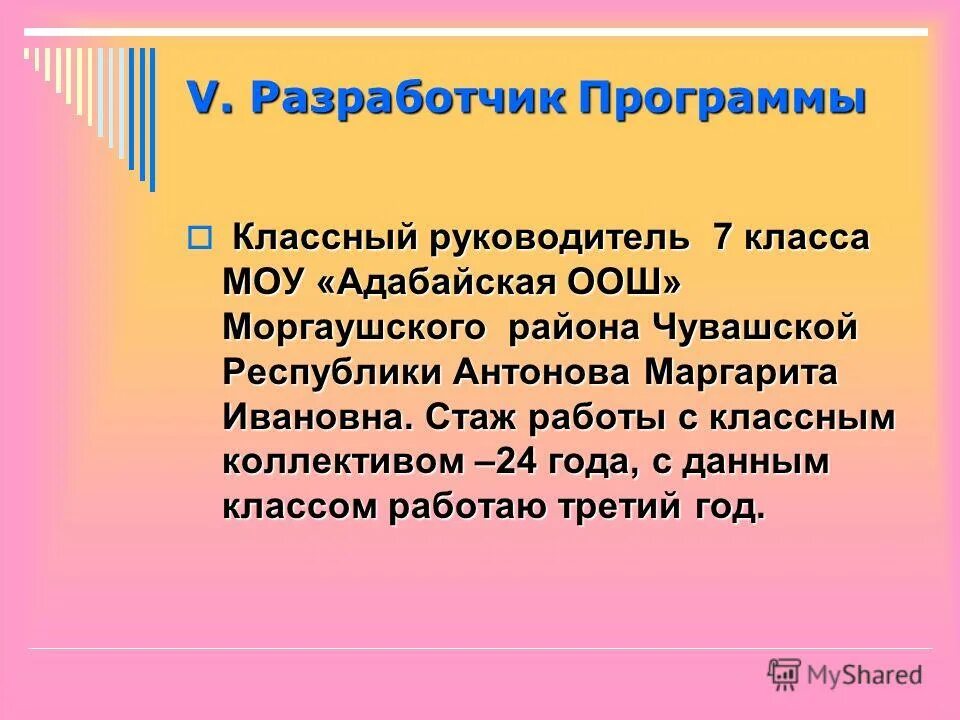 V. Разработчик Программы

Классный руководитель 7 класса МОУ «Адабайская ООШ» Моргаушского района Чувашской Республики Антонова Маргарита Ивановна. Стаж работы с классным коллективом –24 года, с данным классом работаю третий год.

MyShared